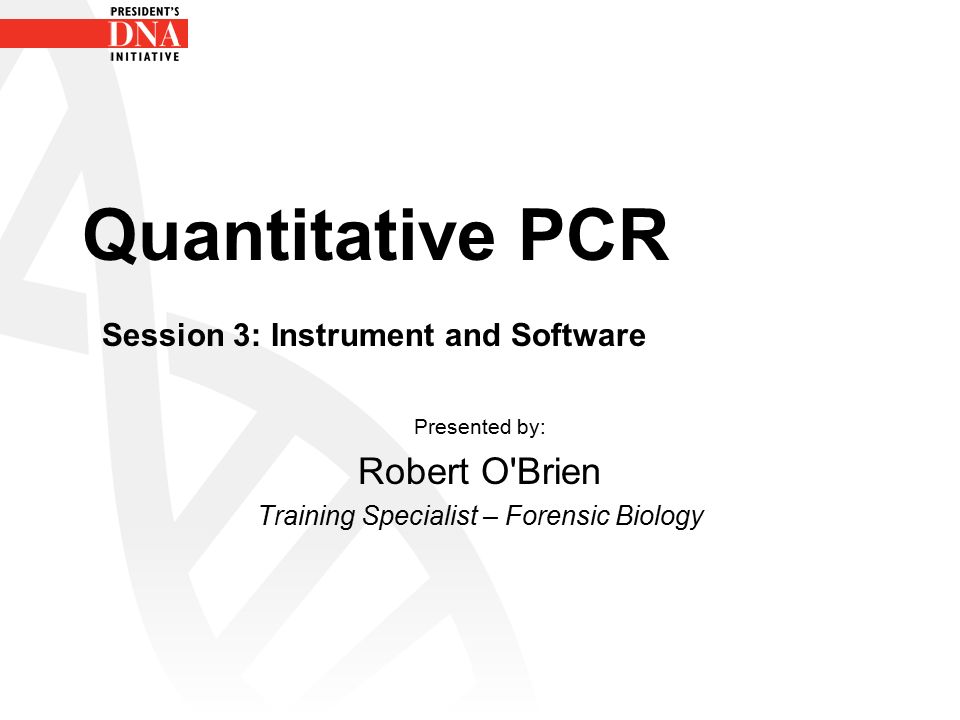 PRESIDENT'S
DNA
INITIATIVE

Quantitative PCR

Session 3: Instrument and Software

Presented by:

Robert O'Brien

Training Specialist – Forensic Biology